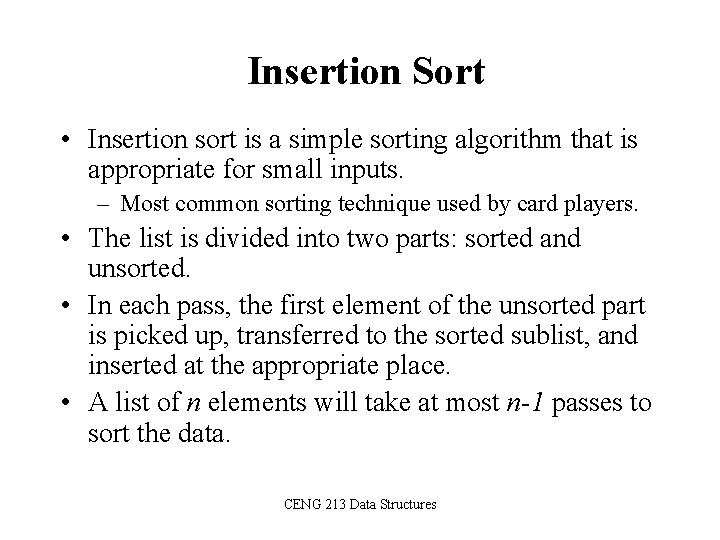 Insertion Sort

• Insertion sort is a simple sorting algorithm that is appropriate for small inputs.
– Most common sorting technique used by card players.

• The list is divided into two parts: sorted and unsorted.

• In each pass, the first element of the unsorted part is picked up, transferred to the sorted sublist, and inserted at the appropriate place.

• A list of $n$ elements will take at most $n-1$ passes to sort the data.

CENG 213 Data Structures